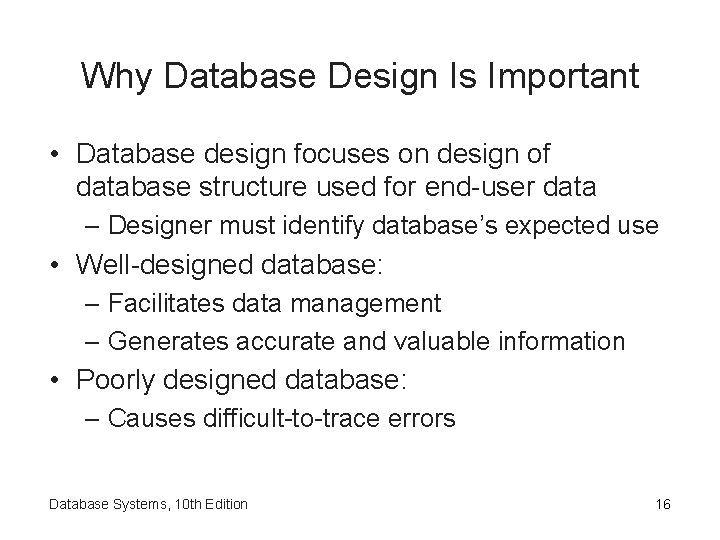 Why Database Design Is Important

• Database design focuses on design of database structure used for end-user data
– Designer must identify database's expected use
• Well-designed database:
– Facilitates data management
– Generates accurate and valuable information
• Poorly designed database:
– Causes difficult-to-trace errors

Database Systems, 10th Edition

16